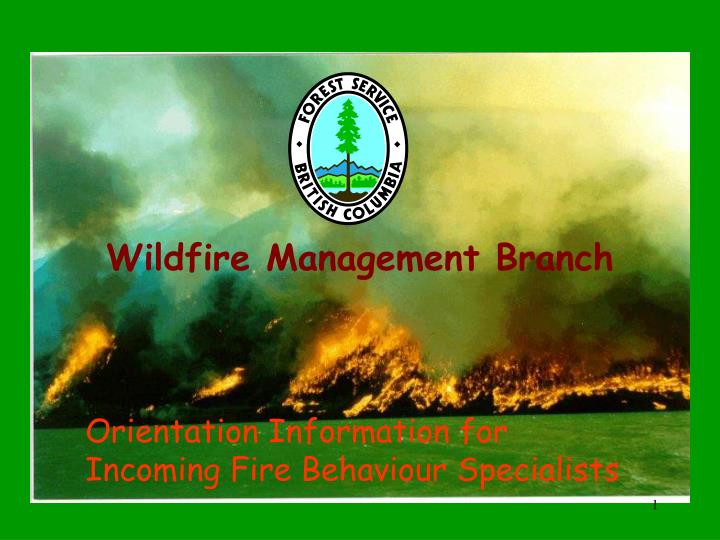 FOREST SERVICE
BRITISH COLUMBIA

Wildfire Management Branch

Orientation Information for Incoming Fire Behaviour Specialists

1